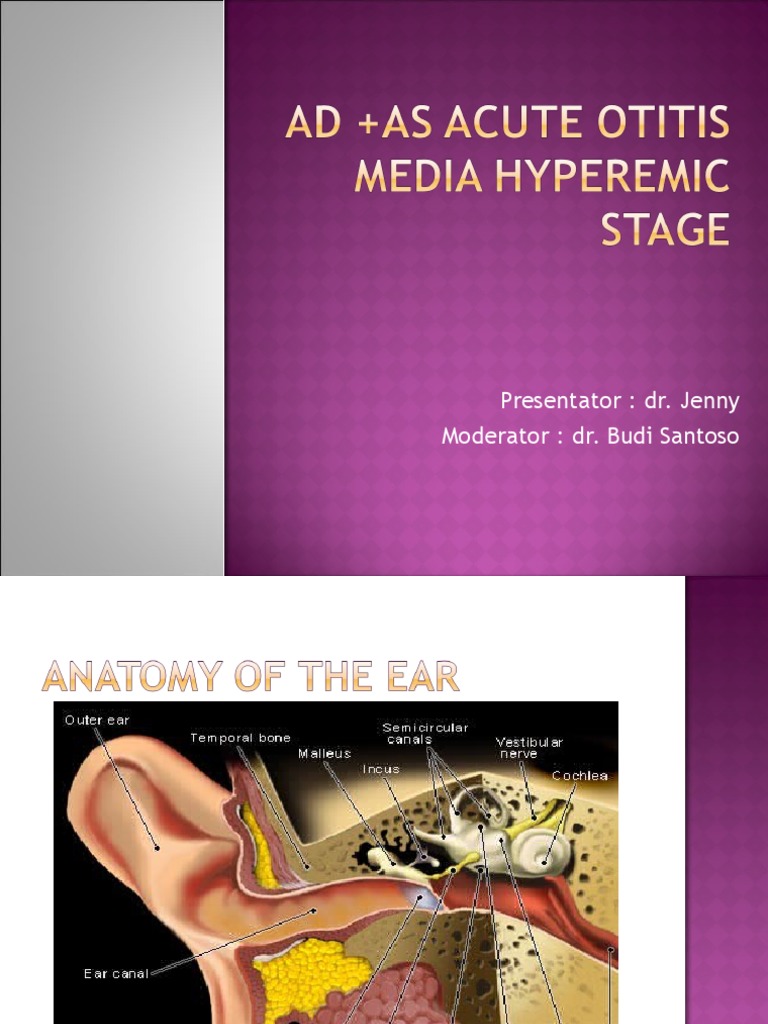 AD +AS ACUTE OTITIS MEDIA HYPEREMIC STAGE

Presentator : dr. Jenny
Moderator : dr. Budi Santoso

ANATOMY OF THE EAR

Outer ear
Temporal bone
Malleus
Incus
Semicircular canals
Vestibular nerve
Cochlea
Ear canal